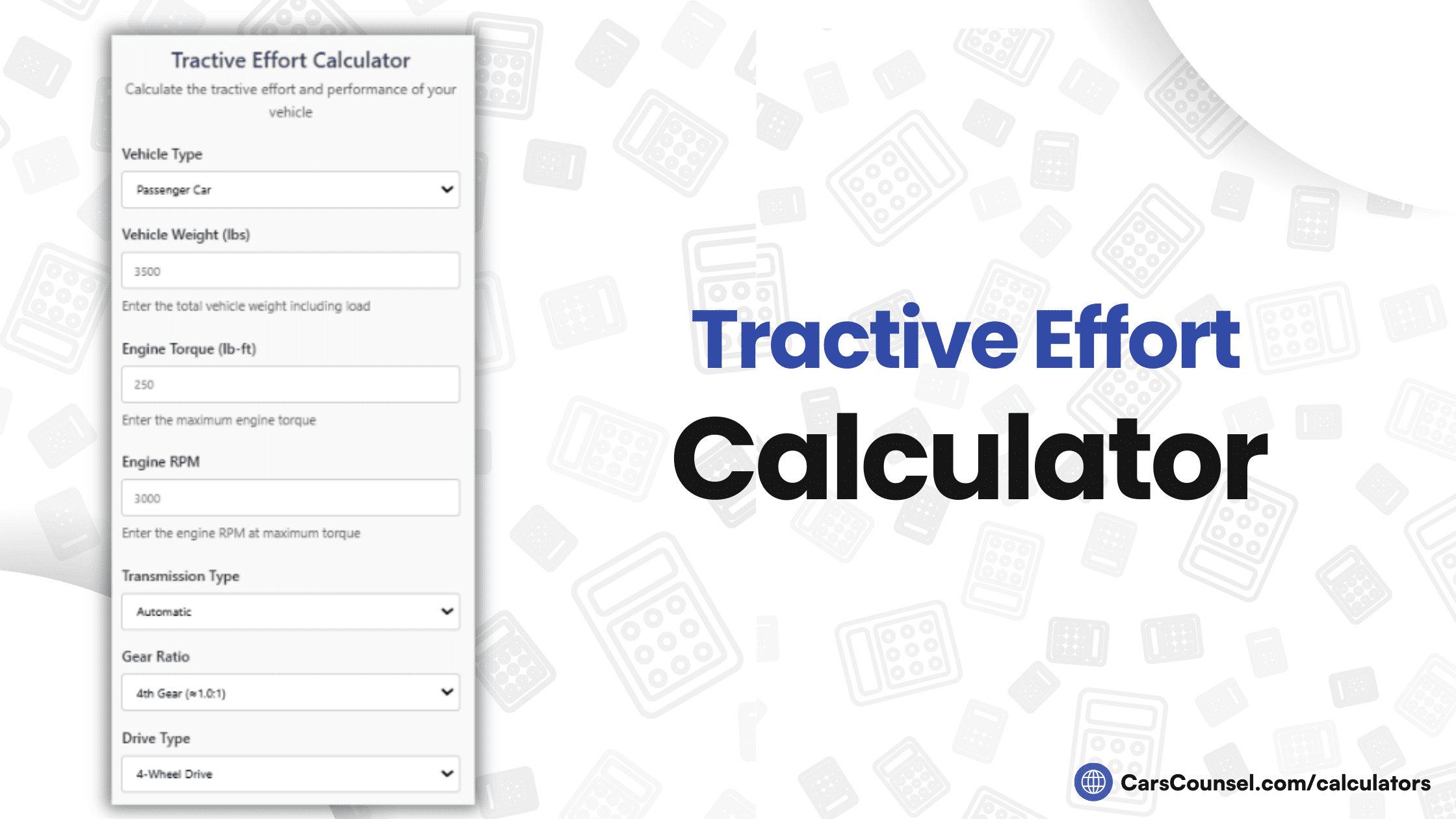 Tractive Effort Calculator

Calculate the tractive effort and performance of your vehicle

Vehicle Type

Passenger Car

Vehicle Weight (lbs)

3500

Enter the total vehicle weight including load

Engine Torque (lb-ft)

250

Enter the maximum engine torque

Engine RPM

3000

Enter the engine RPM at maximum torque

Transmission Type

Automatic

Gear Ratio

4th Gear (≈1.0:1)

Drive Type

4-Wheel Drive

Tractive Effort Calculator

CarsCounsel.com/calculators